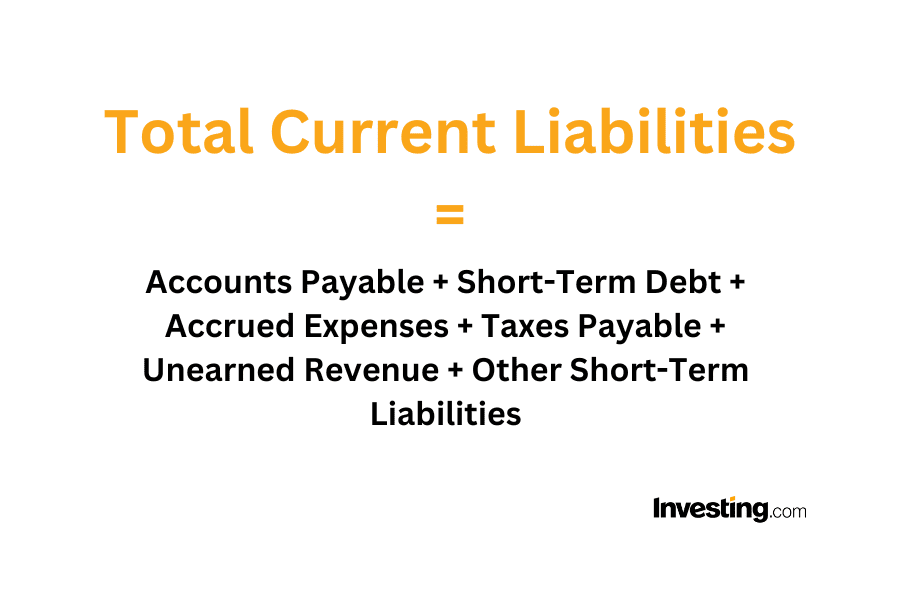 Total Current Liabilities

=

Accounts Payable + Short-Term Debt + Accrued Expenses + Taxes Payable + Unearned Revenue + Other Short-Term Liabilities

Investing.com